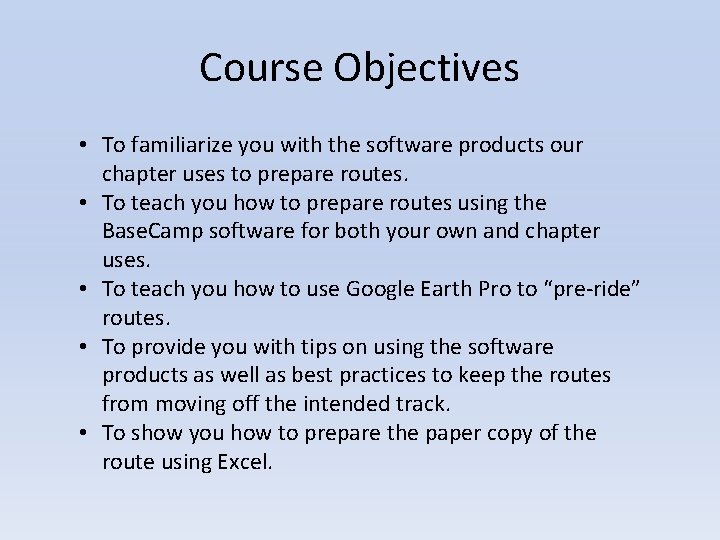 Course Objectives

• To familiarize you with the software products our chapter uses to prepare routes.
• To teach you how to prepare routes using the BaseCamp software for both your own and chapter uses.
• To teach you how to use Google Earth Pro to “pre-ride” routes.
• To provide you with tips on using the software products as well as best practices to keep the routes from moving off the intended track.
• To show you how to prepare the paper copy of the route using Excel.